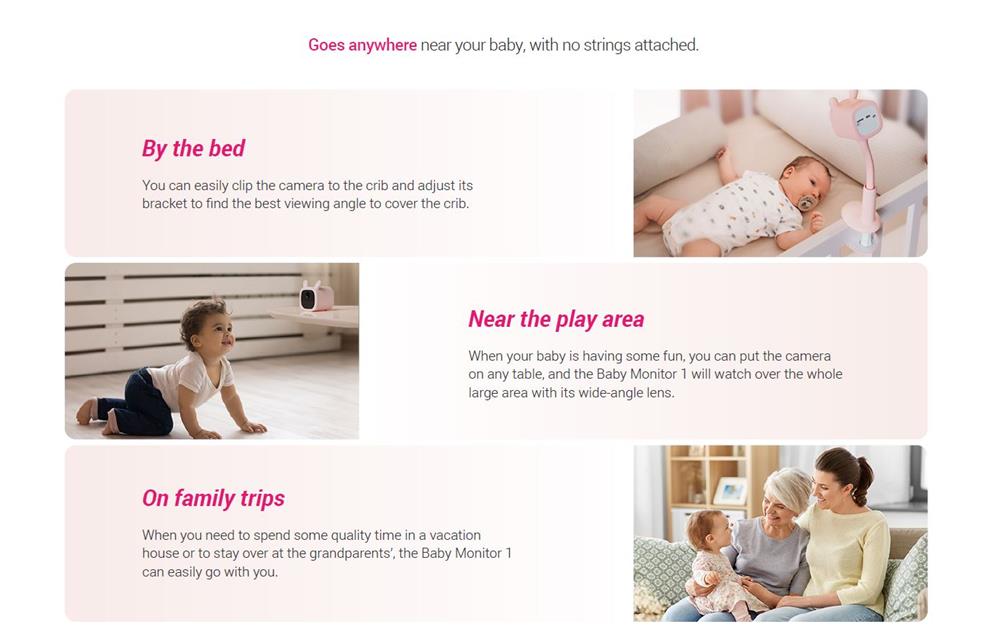 Goes anywhere near your baby, with no strings attached.

By the bed

You can easily clip the camera to the crib and adjust its bracket to find the best viewing angle to cover the crib.

Near the play area

When your baby is having some fun, you can put the camera on any table, and the Baby Monitor 1 will watch over the whole large area with its wide-angle lens.

On family trips

When you need to spend some quality time in a vacation house or to stay over at the grandparents', the Baby Monitor 1 can easily go with you.